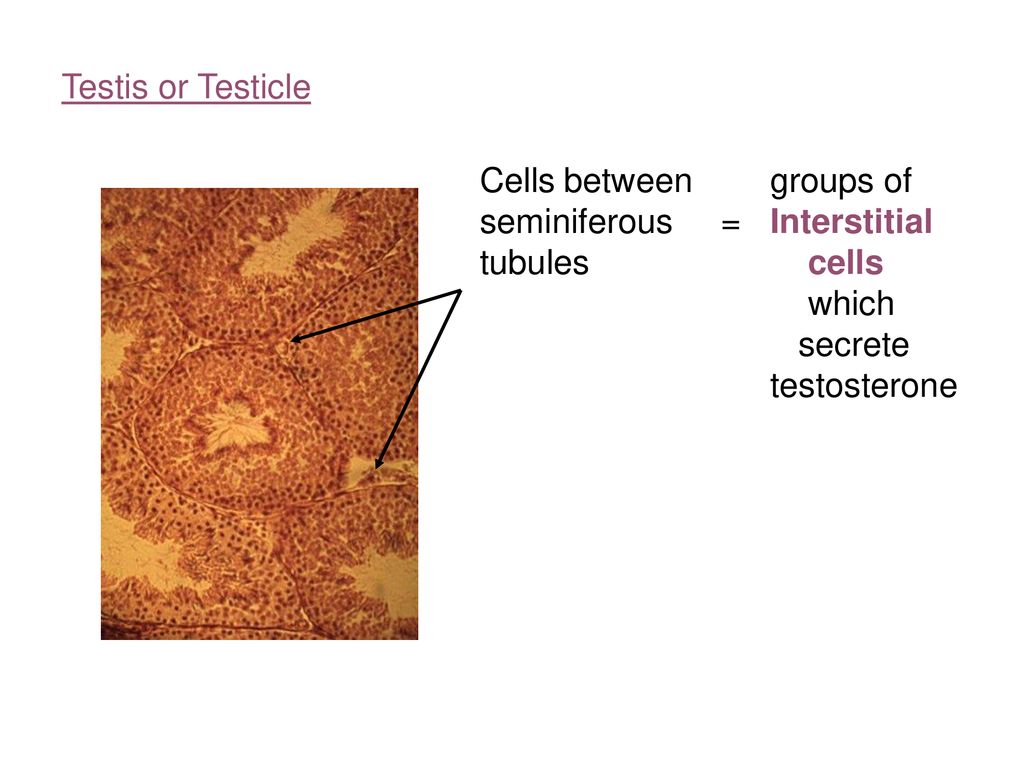 Testis or Testicle

Cells between seminiferous tubules

=

groups of Interstitial cells which secrete testosterone